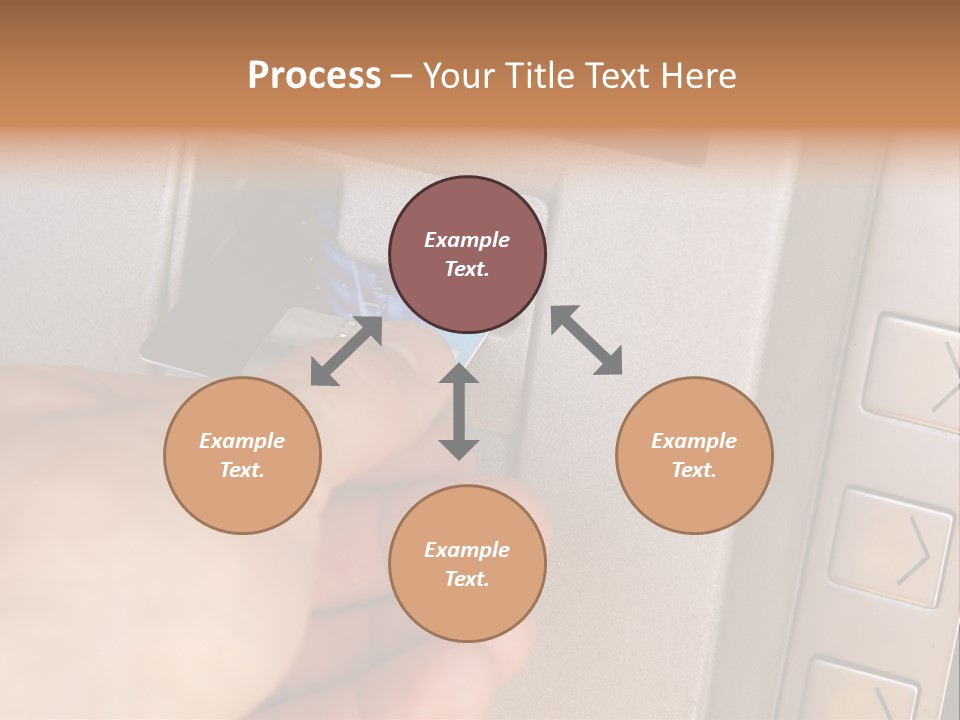 Process – Your Title Text Here

Example Text.

Example Text.

Example Text.

Example Text.